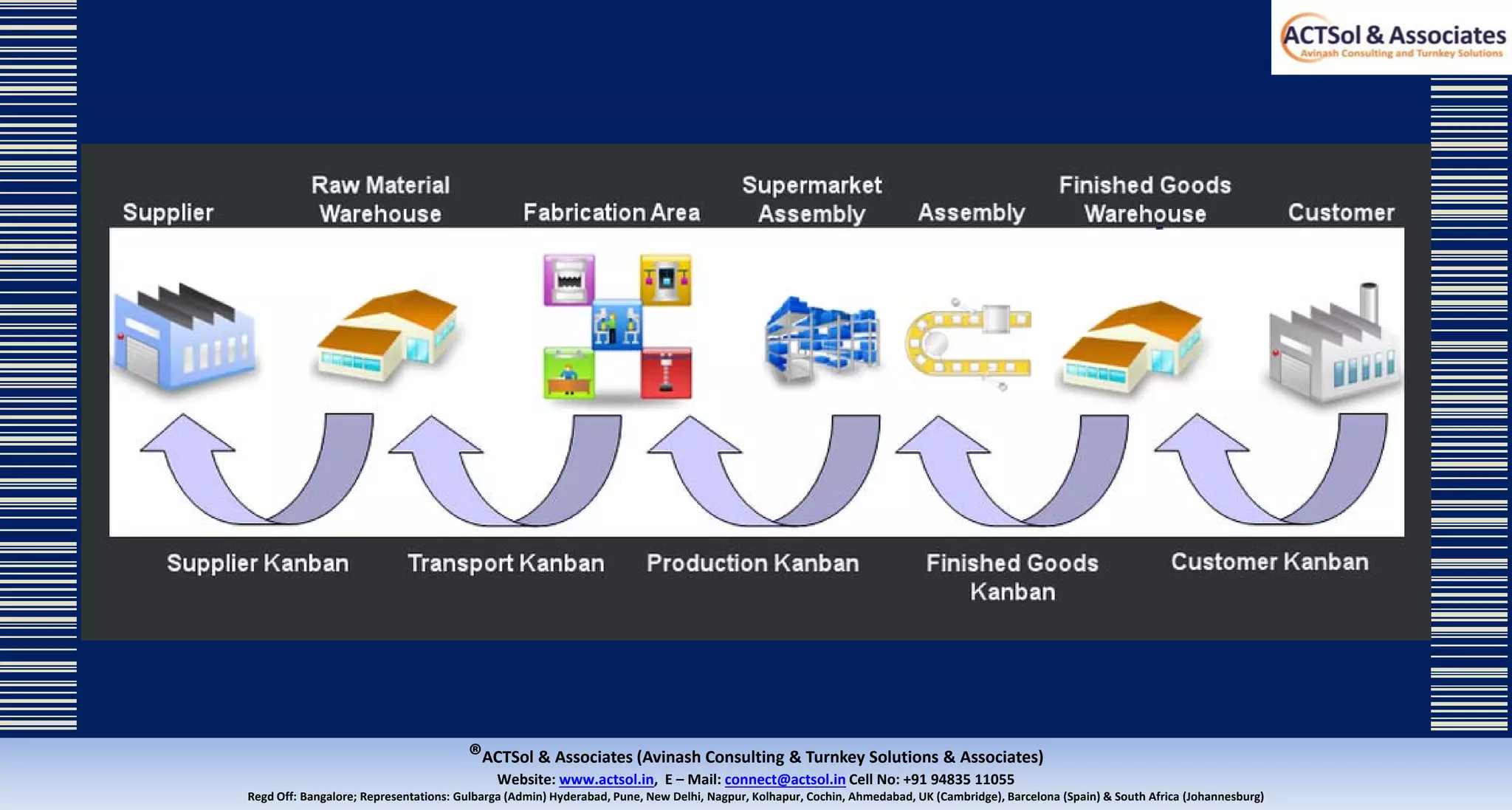 ACTSol & Associates
Avinash Consulting and Turnkey Solutions

Supplier

Raw Material Warehouse

Fabrication Area

Supermarket Assembly

Assembly

Finished Goods Warehouse

Customer

Supplier Kanban

Transport Kanban

Production Kanban

Finished Goods Kanban

Customer Kanban

®ACTSol & Associates (Avinash Consulting & Turnkey Solutions & Associates)
Website: www.actsol.in, E – Mail: connect@actsol.in Cell No: +91 94835 11055
Regd Off: Bangalore; Representations: Gulbarga (Admin) Hyderabad, Pune, New Delhi, Nagpur, Kolhapur, Cochin, Ahmedabad, UK (Cambridge), Barcelona (Spain) & South Africa (Johannesburg)